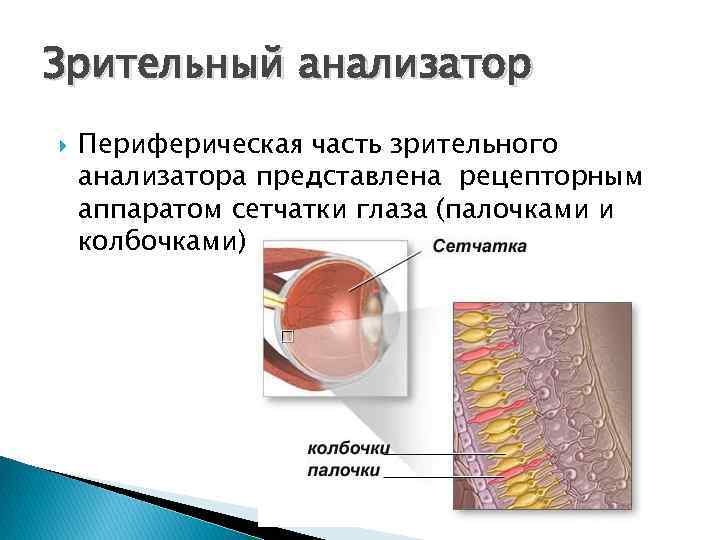 Зрительный анализатор

Периферическая часть зрительного анализатора представлена рецепторным аппаратом сетчатки глаза (палочками и колбочками)

Сетчатка

колбочки
палочки